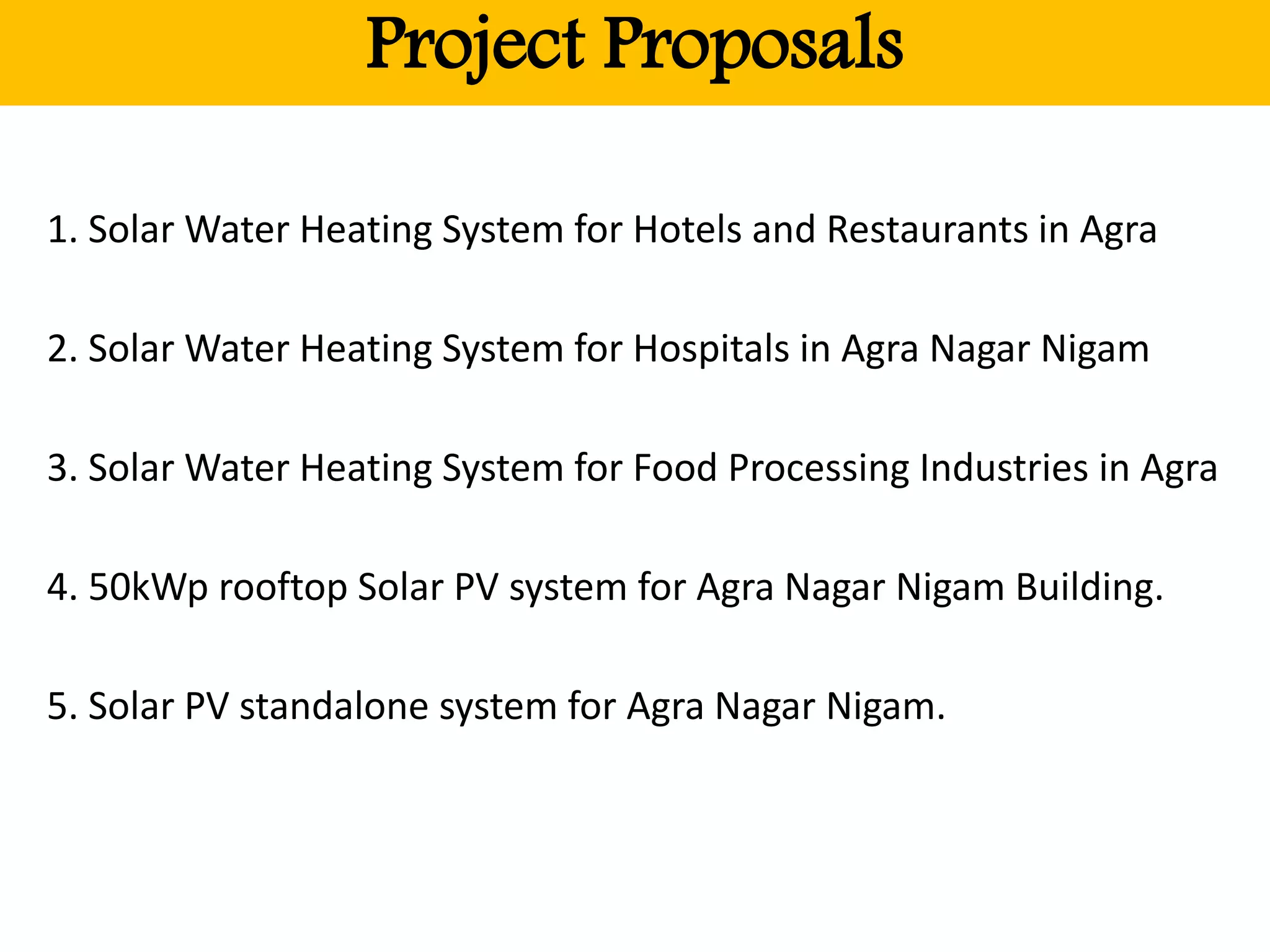 Project Proposals

1. Solar Water Heating System for Hotels and Restaurants in Agra

2. Solar Water Heating System for Hospitals in Agra Nagar Nigam

3. Solar Water Heating System for Food Processing Industries in Agra

4. 50kWp rooftop Solar PV system for Agra Nagar Nigam Building.

5. Solar PV standalone system for Agra Nagar Nigam.